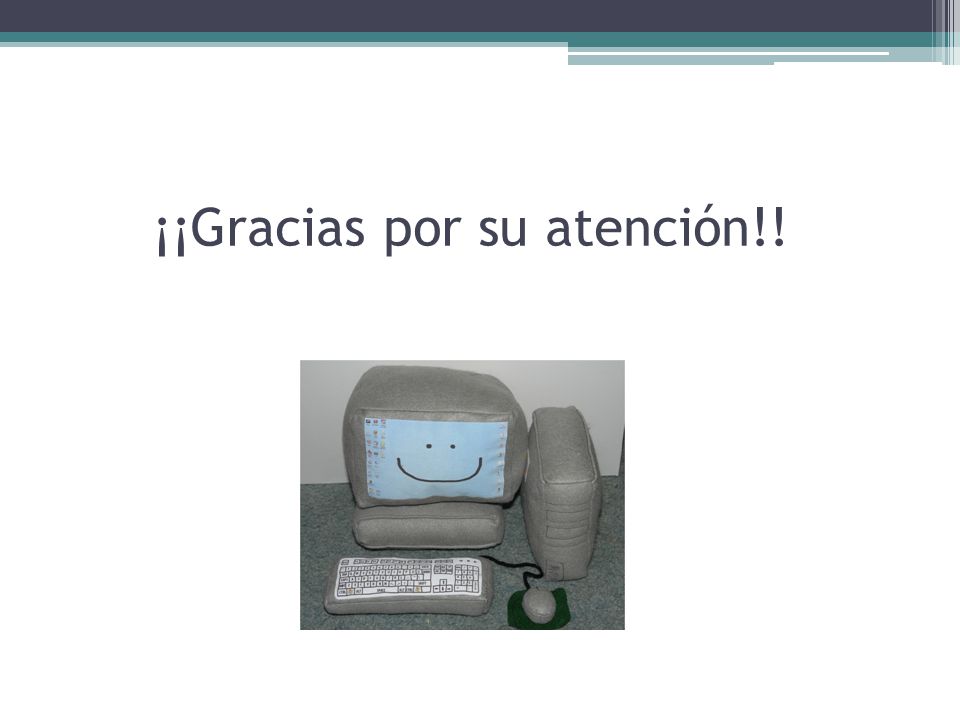 ¡¡Gracias por su atención!!